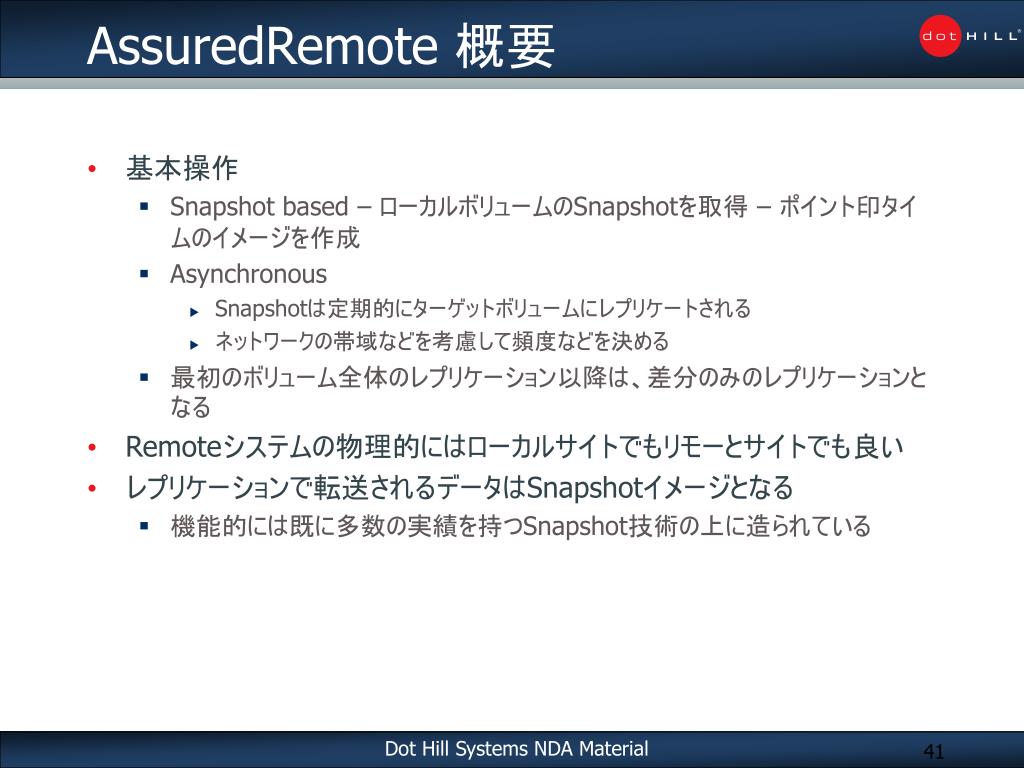 AssuredRemote 概要

dot HILL

• 基本操作
 ▪ Snapshot based – ローカルボリュームのSnapshotを取得 – ポイント印タイムのイメージを作成
 ▪ Asynchronous
  ▸ Snapshotは定期的にターゲットボリュームにレプリケートされる
  ▸ ネットワークの帯域などを考慮して頻度などを決める
 ▪ 最初のボリューム全体のレプリケーション以降は、差分のみのレプリケーションとなる
• Remoteシステムの物理的にはローカルサイトでもリモーとサイトでも良い
• レプリケーションで転送されるデータはSnapshotイメージとなる
 ▪ 機能的には既に多数の実績を持つSnapshot技術の上に造られている

Dot Hill Systems NDA Material

41